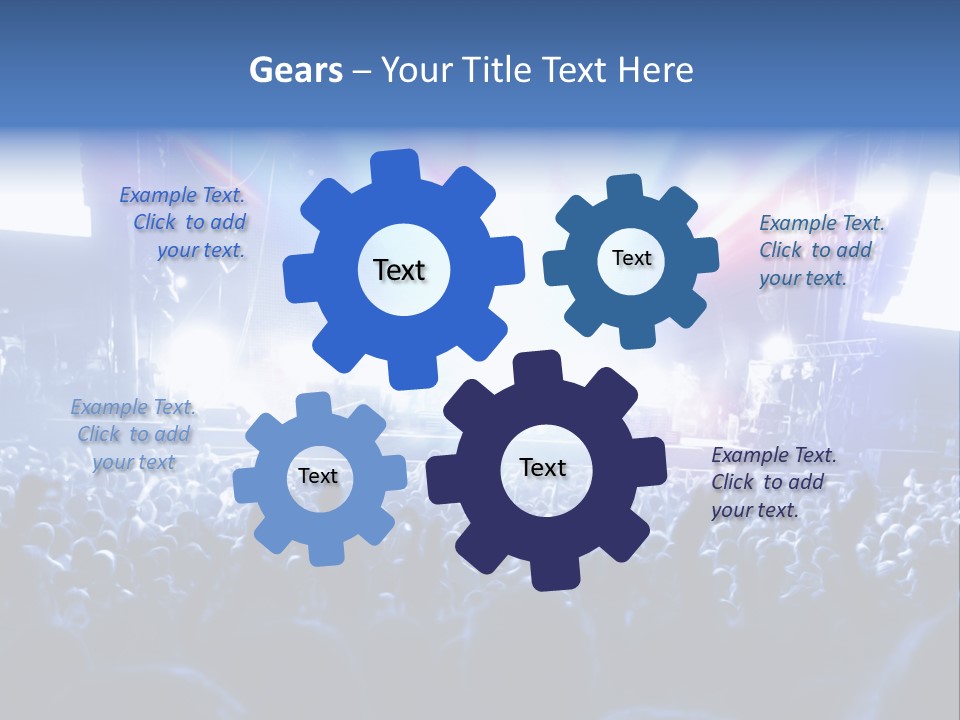 Gears – Your Title Text Here

Example Text. Click to add your text.

Text

Text

Example Text. Click to add your text.

Example Text. Click to add your text

Text

Text

Example Text. Click to add your text.